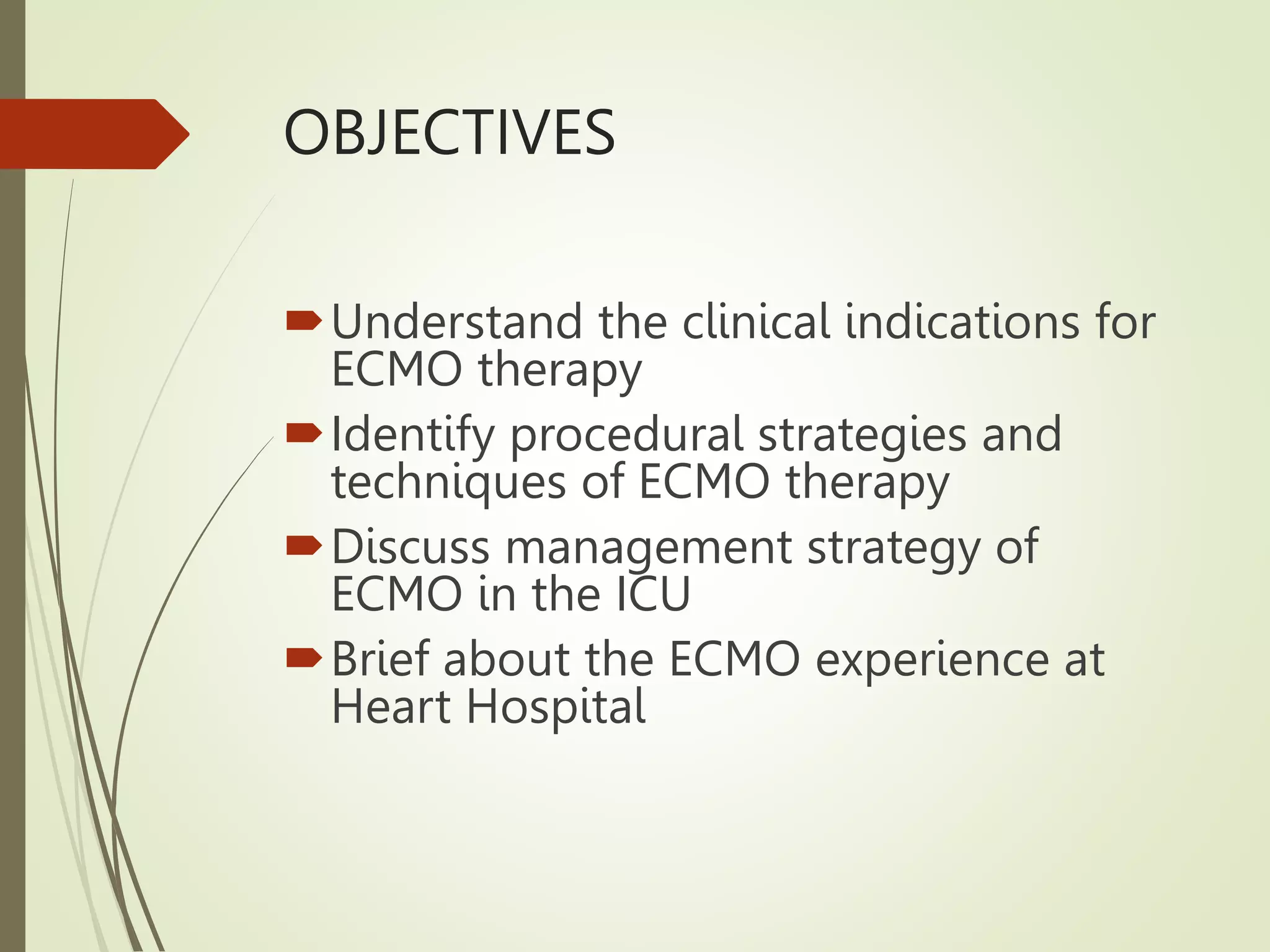 OBJECTIVES

Understand the clinical indications for ECMO therapy

Identify procedural strategies and techniques of ECMO therapy

Discuss management strategy of ECMO in the ICU

Brief about the ECMO experience at Heart Hospital